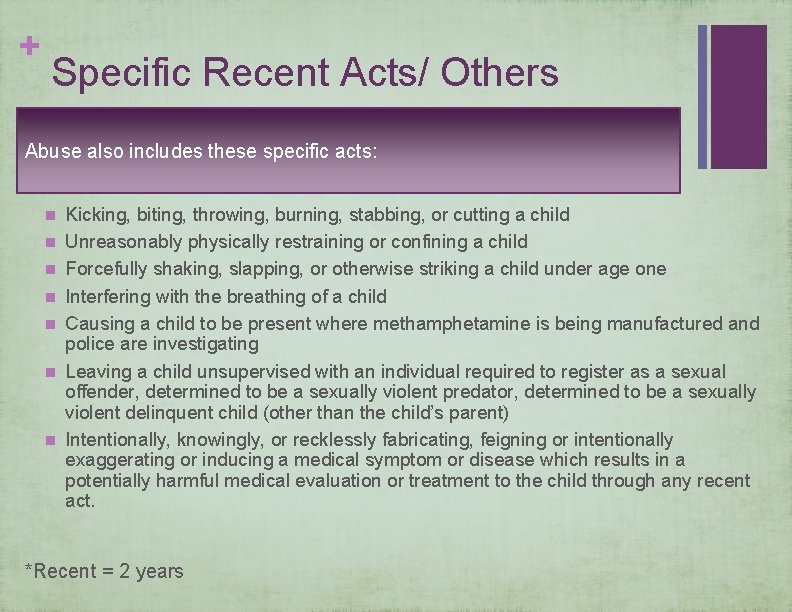 +
Specific Recent Acts/ Others

Abuse also includes these specific acts:

- Kicking, biting, throwing, burning, stabbing, or cutting a child
- Unreasonably physically restraining or confining a child
- Forcefully shaking, slapping, or otherwise striking a child under age one
- Interfering with the breathing of a child
- Causing a child to be present where methamphetamine is being manufactured and police are investigating
- Leaving a child unsupervised with an individual required to register as a sexual offender, determined to be a sexually violent predator, determined to be a sexually violent delinquent child (other than the child's parent)
- Intentionally, knowingly, or recklessly fabricating, feigning or intentionally exaggerating or inducing a medical symptom or disease which results in a potentially harmful medical evaluation or treatment to the child through any recent act.

*Recent = 2 years